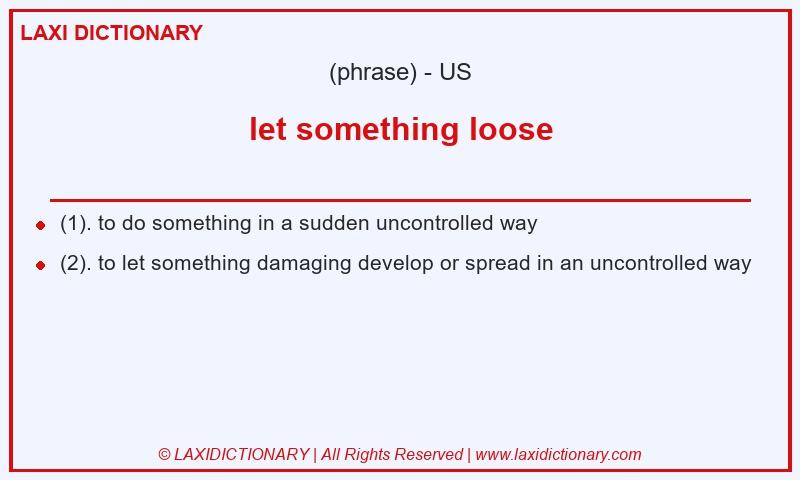 LAXI DICTIONARY

(phrase) - US

let something loose

- (1). to do something in a sudden uncontrolled way
- (2). to let something damaging develop or spread in an uncontrolled way

© LAXIDICTIONARY | All Rights Reserved | www.laxidictionary.com